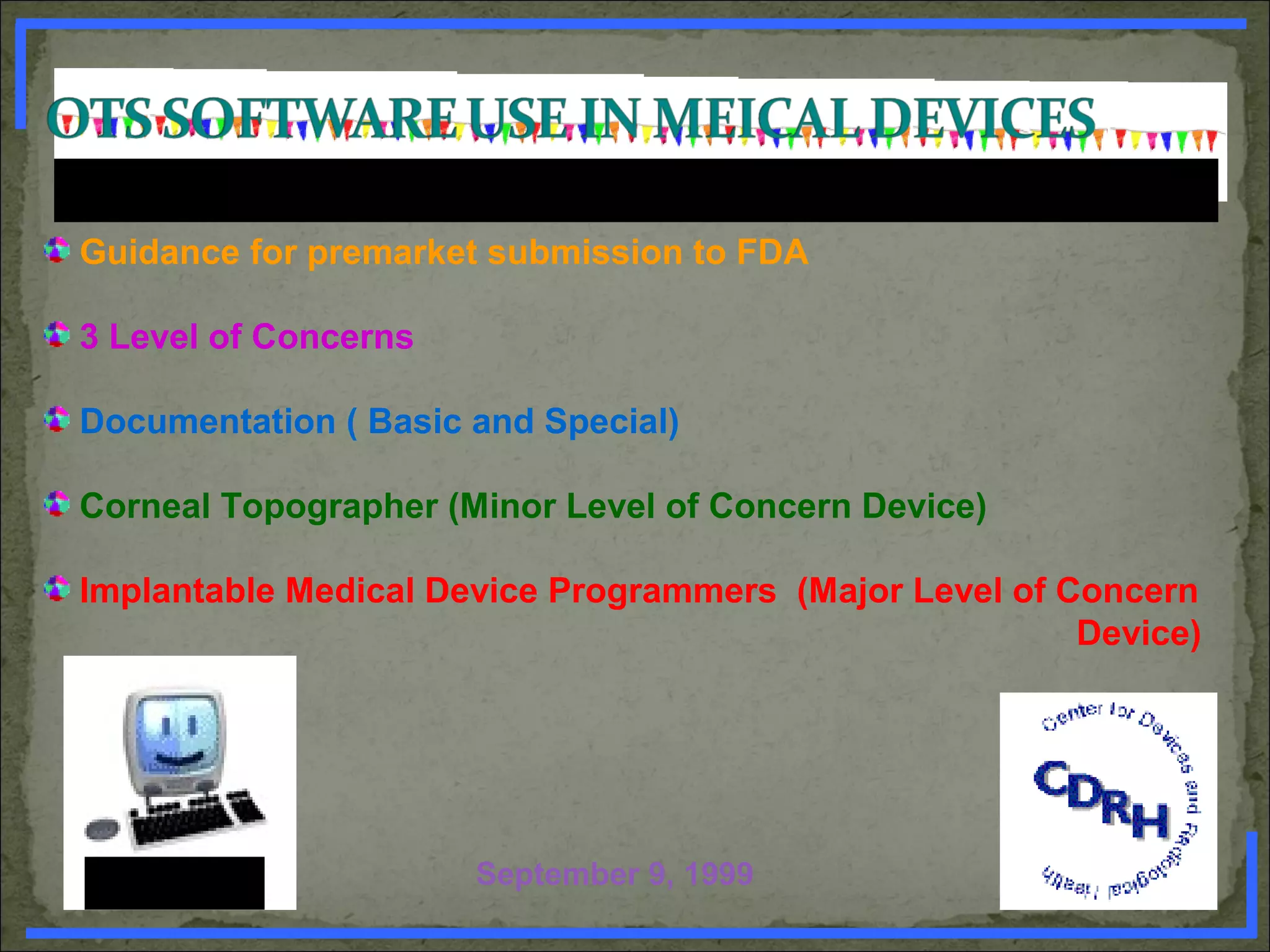 OTS SOFTWARE USE IN MEICAL DEVICES

Guidance for premarket submission to FDA

3 Level of Concerns

Documentation ( Basic and Special)

Corneal Topographer (Minor Level of Concern Device)

Implantable Medical Device Programmers (Major Level of Concern Device)

September 9, 1999

Center for Devices and Radiological Health

CDRH